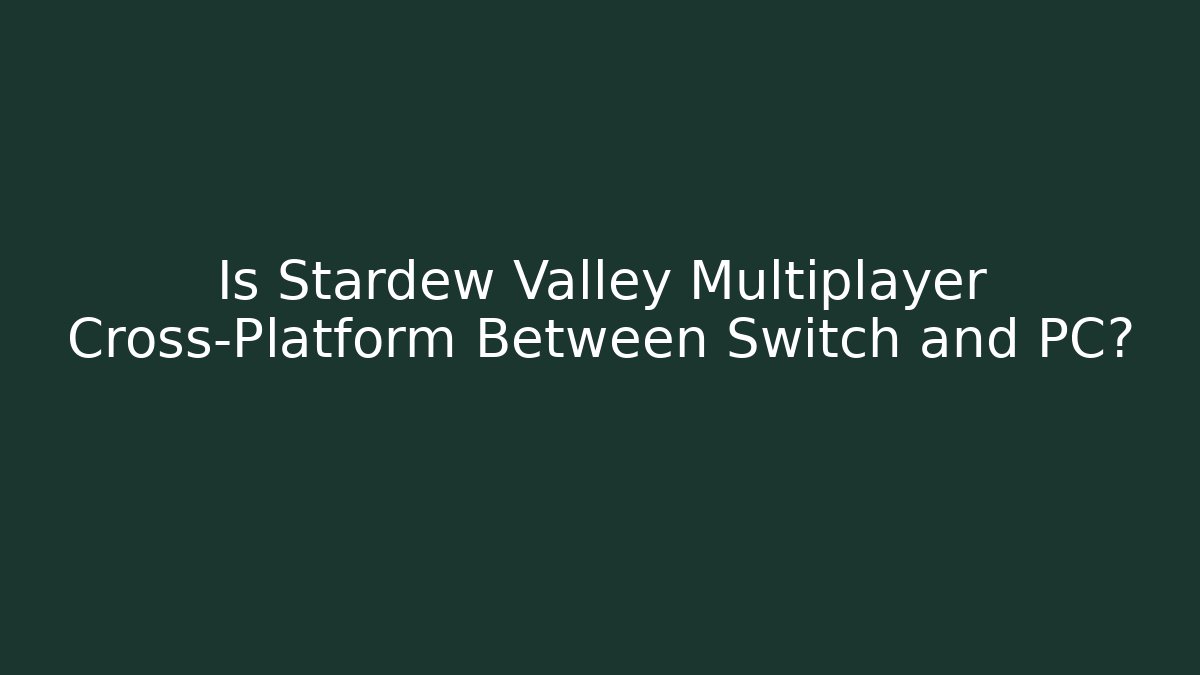 Is Stardew Valley Multiplayer Cross-Platform Between Switch and PC?